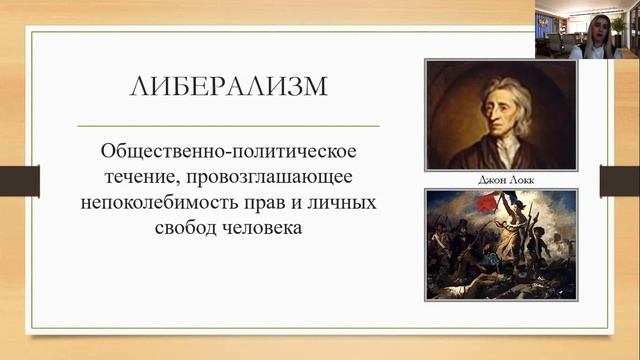 ЛИБЕРАЛИЗМ

Общественно-политическое течение, провозглашающее непоколебимость прав и личных свобод человека

Джон Локк